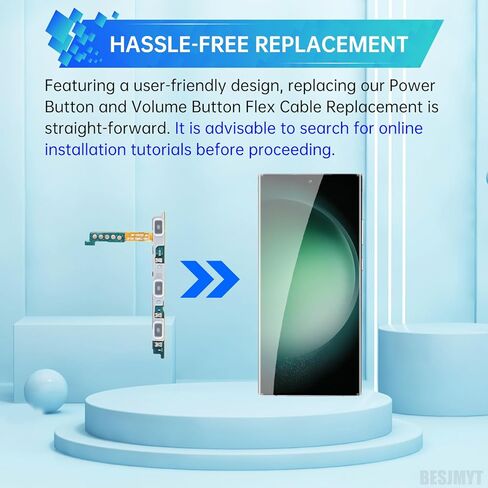 HASSLE-FREE REPLACEMENT

Featuring a user-friendly design, replacing our Power Button and Volume Button Flex Cable Replacement is straight-forward. It is advisable to search for online installation tutorials before proceeding.

BESJMYT